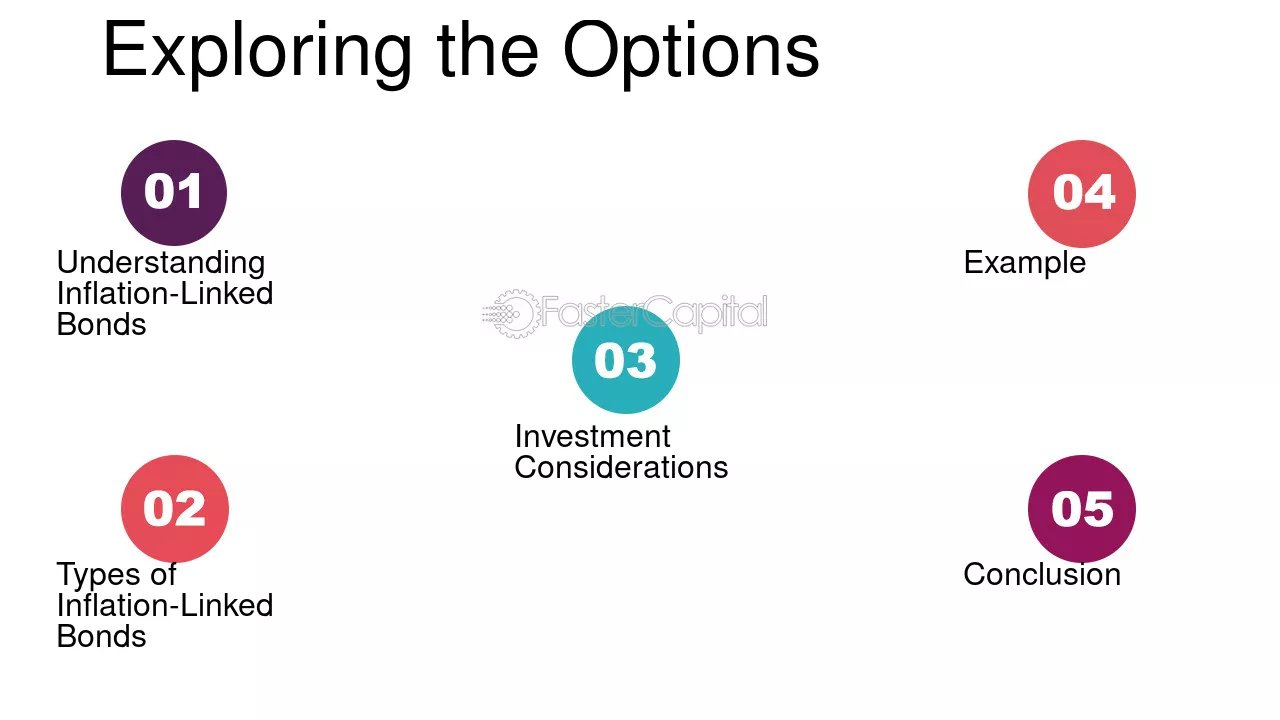 Exploring the Options

01
Understanding Inflation-Linked Bonds

02
Types of Inflation-Linked Bonds

03
Investment Considerations

04
Example

05
Conclusion

FasterCapital